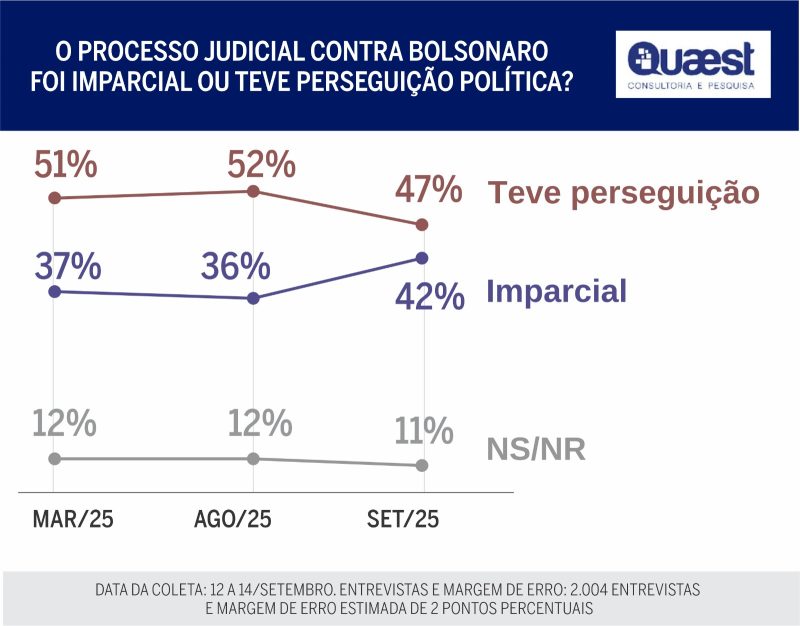 O PROCESSO JUDICIAL CONTRA BOLSONARO FOI IMPARCIAL OU TEVE PERSEGUIÇÃO POLÍTICA?

Quaest
CONSULTORIA E PESQUISA

51%
52%
47%
Teve perseguição

37%
36%
42%
Imparcial

12%
12%
11%
NS/NR

MAR/25
AGO/25
SET/25

DATA DA COLETA: 12 A 14/SETEMBRO. ENTREVISTAS E MARGEM DE ERRO: 2.004 ENTREVISTAS E MARGEM DE ERRO ESTIMADA DE 2 PONTOS PERCENTUAIS